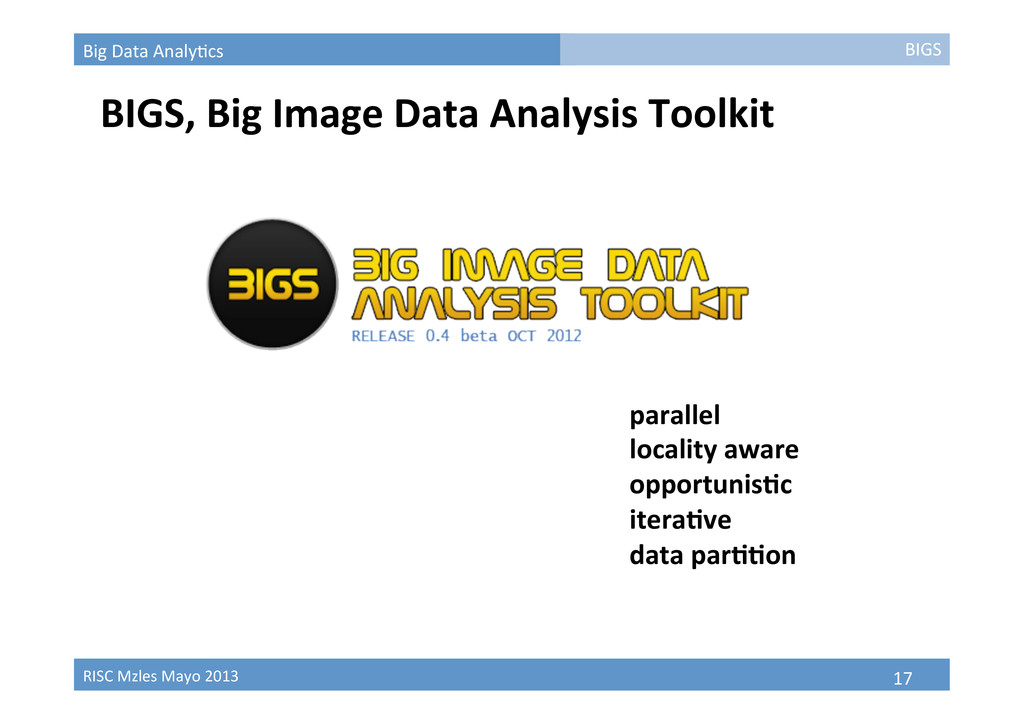 Big Data Analytics

BIGS

BIGS, Big Image Data Analysis Toolkit

BIGS

BIG IMAGE DATA ANALYSIS TOOLKIT

RELEASE 0.4 beta OCT 2012

parallel
locality aware
opportunistic
iterative
data partition

RISC Mzles Mayo 2013

17